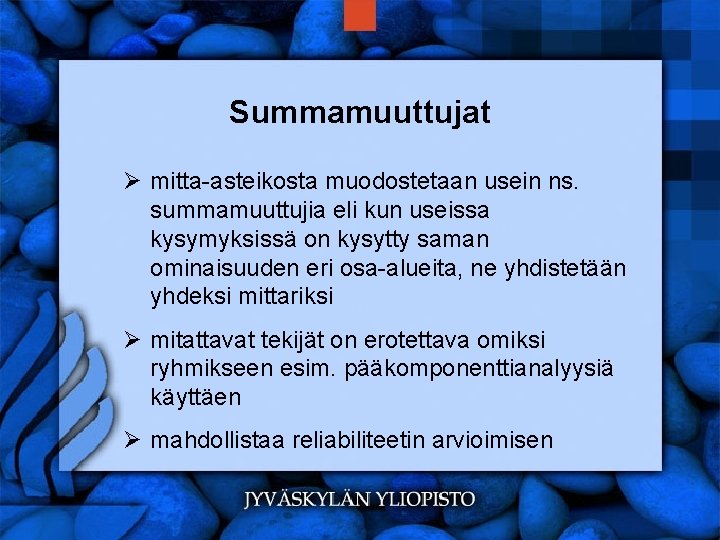 Summamuuttujat

➢ mitta-asteikosta muodostetaan usein ns. summamuuttujia eli kun useissa kysymyksissä on kysytty saman ominaisuuden eri osa-alueita, ne yhdistetään yhdeksi mittariksi

➢ mitattavat tekijät on erotettava omiksi ryhmikseen esim. pääkomponenttianalyysiä käyttäen

➢ mahdollistaa reliabiliteetin arvioimisen

JYVÄSKYLÄN YLIOPISTO